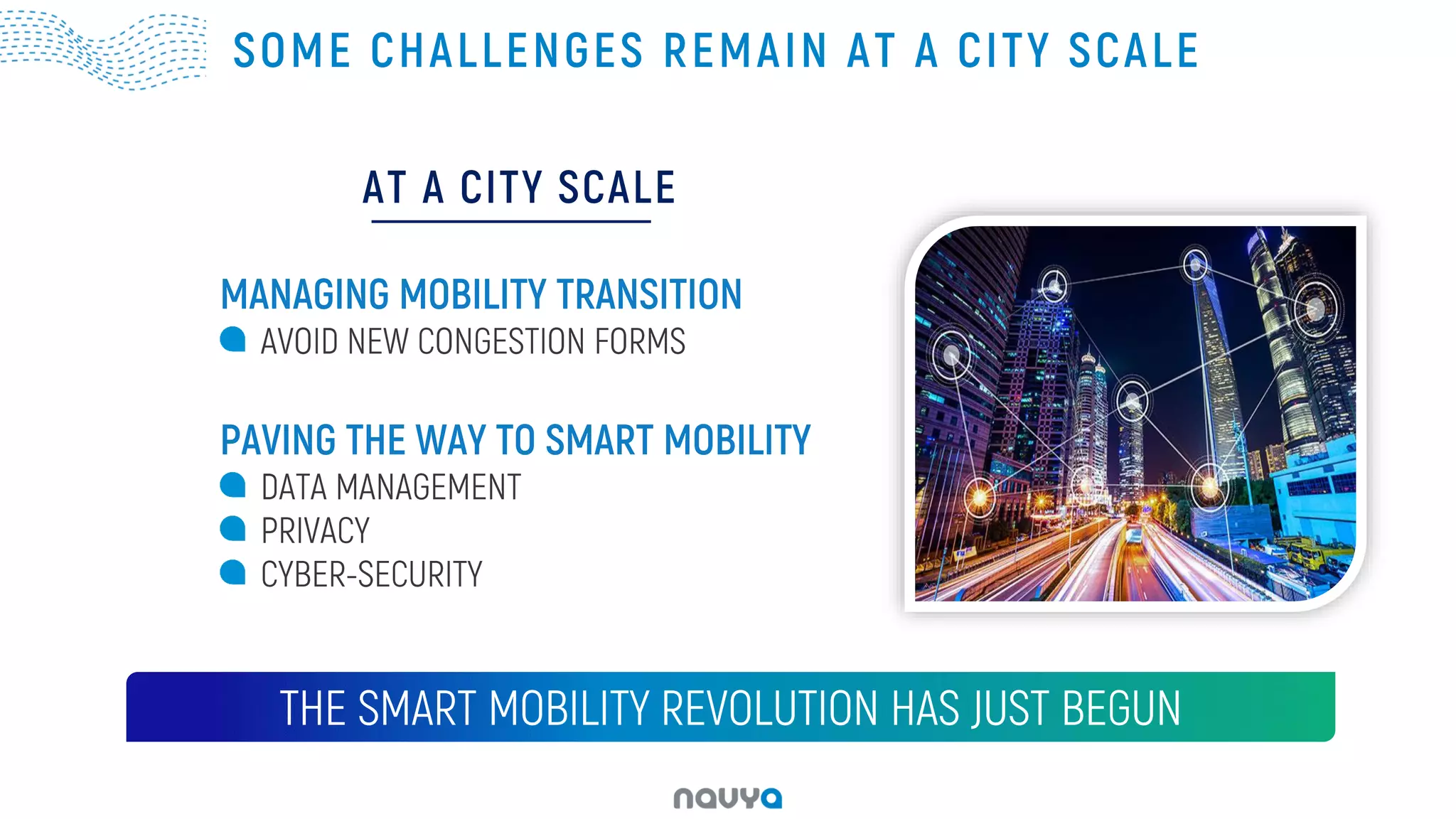 SOME CHALLENGES REMAIN AT A CITY SCALE

AT A CITY SCALE

MANAGING MOBILITY TRANSITION
AVOID NEW CONGESTION FORMS

PAVING THE WAY TO SMART MOBILITY
DATA MANAGEMENT
PRIVACY
CYBER-SECURITY

THE SMART MOBILITY REVOLUTION HAS JUST BEGUN

navya